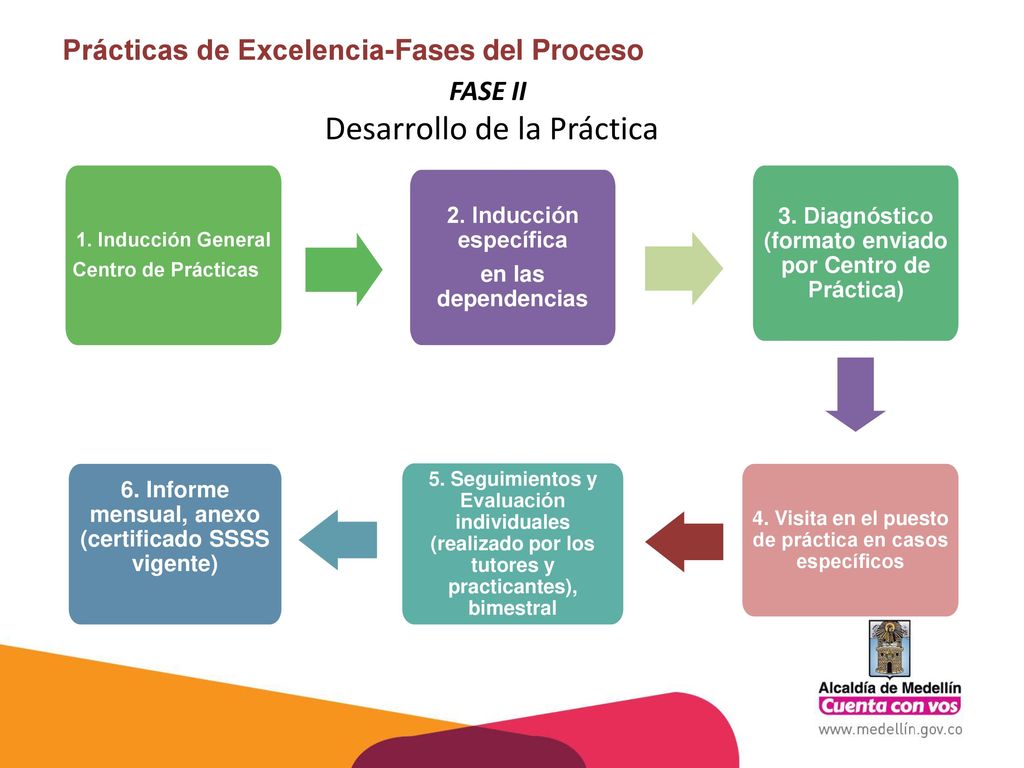 Prácticas de Excelencia-Fases del Proceso

FASE II
Desarrollo de la Práctica

1. Inducción General
Centro de Prácticas

2. Inducción específica
en las dependencias

3. Diagnóstico (formato enviado por Centro de Práctica)

4. Visita en el puesto de práctica en casos específicos

5. Seguimientos y Evaluación individuales (realizado por los tutores y practicantes), bimestral

6. Informe mensual, anexo (certificado SSSS vigente)

Alcaldía de Medellín
Cuenta con vos
www.medellín.gov.co